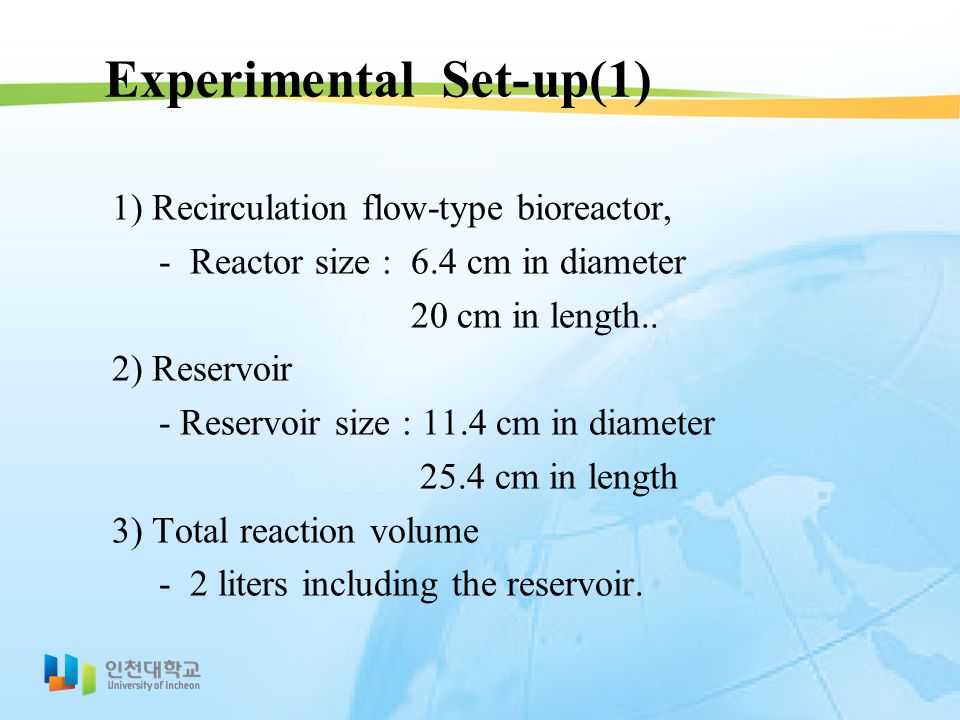 Experimental Set-up(1)

1) Recirculation flow-type bioreactor,
- Reactor size : 6.4 cm in diameter
20 cm in length..
2) Reservoir
- Reservoir size : 11.4 cm in diameter
25.4 cm in length
3) Total reaction volume
- 2 liters including the reservoir.

인천대학교
University of Incheon